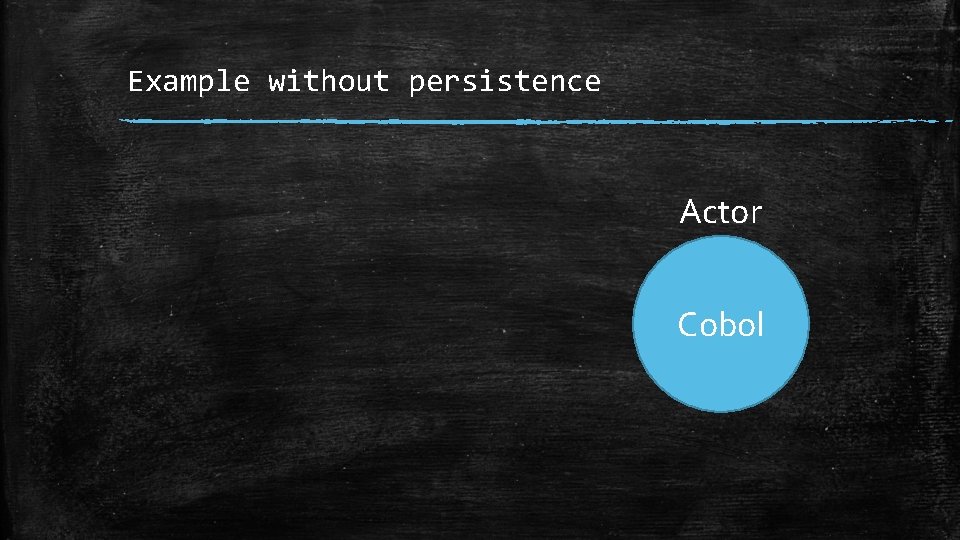 Example without persistence

Actor

Cobol